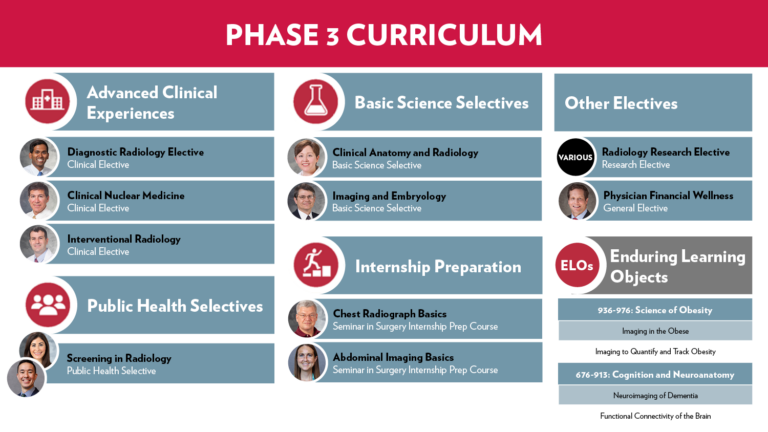 PHASE 3 CURRICULUM

Advanced Clinical Experiences

Diagnostic Radiology Elective
Clinical Elective

Clinical Nuclear Medicine
Clinical Elective

Interventional Radiology
Clinical Elective

Public Health Selectives

Screening in Radiology
Public Health Selective

Basic Science Selectives

Clinical Anatomy and Radiology
Basic Science Selective

Imaging and Embryology
Basic Science Selective

Internship Preparation

Chest Radiograph Basics
Seminar in Surgery Internship Prep Course

Abdominal Imaging Basics
Seminar in Surgery Internship Prep Course

Other Electives

VARIOUS
Radiology Research Elective
Research Elective

Physician Financial Wellness
General Elective

ELOs
Enduring Learning Objects

936-976: Science of Obesity
Imaging in the Obese
Imaging to Quantify and Track Obesity

676-913: Cognition and Neuroanatomy
Neuroimaging of Dementia
Functional Connectivity of the Brain